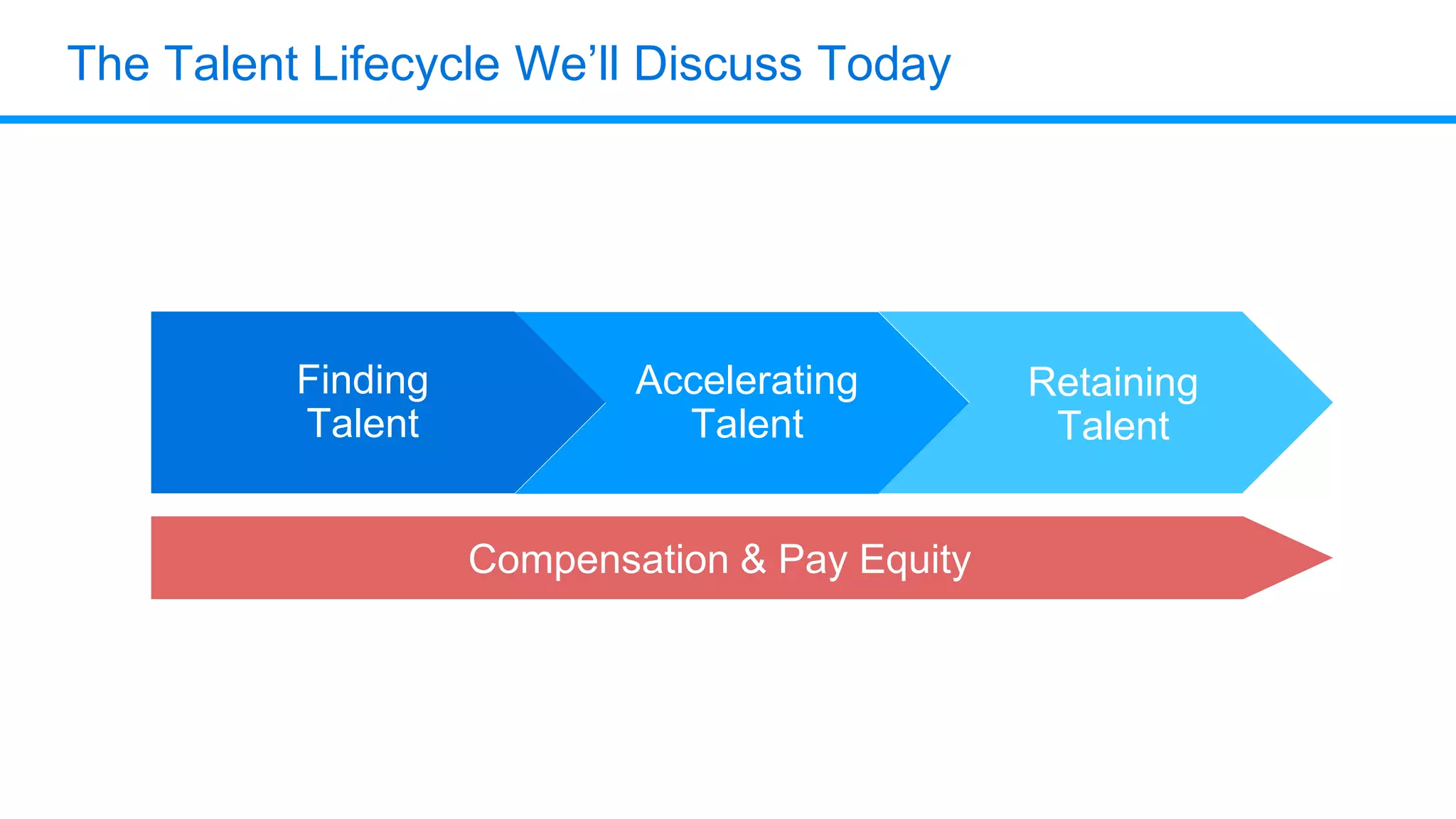 The Talent Lifecycle We'll Discuss Today

Finding Talent

Accelerating Talent

Retaining Talent

Compensation & Pay Equity